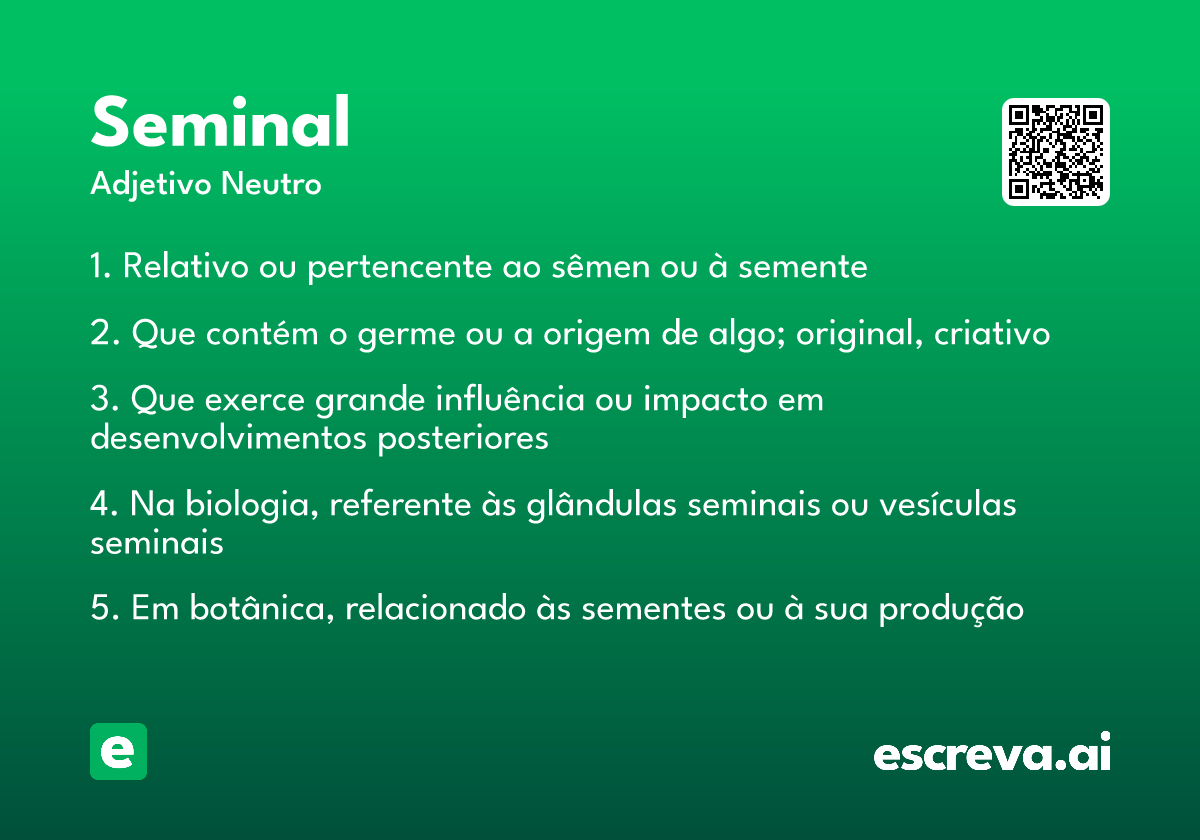 Seminal
Adjetivo Neutro

1. Relativo ou pertencente ao sêmen ou à semente

2. Que contém o germe ou a origem de algo; original, criativo

3. Que exerce grande influência ou impacto em desenvolvimentos posteriores

4. Na biologia, referente às glândulas seminais ou vesículas seminais

5. Em botânica, relacionado às sementes ou à sua produção

e

escreva.ai